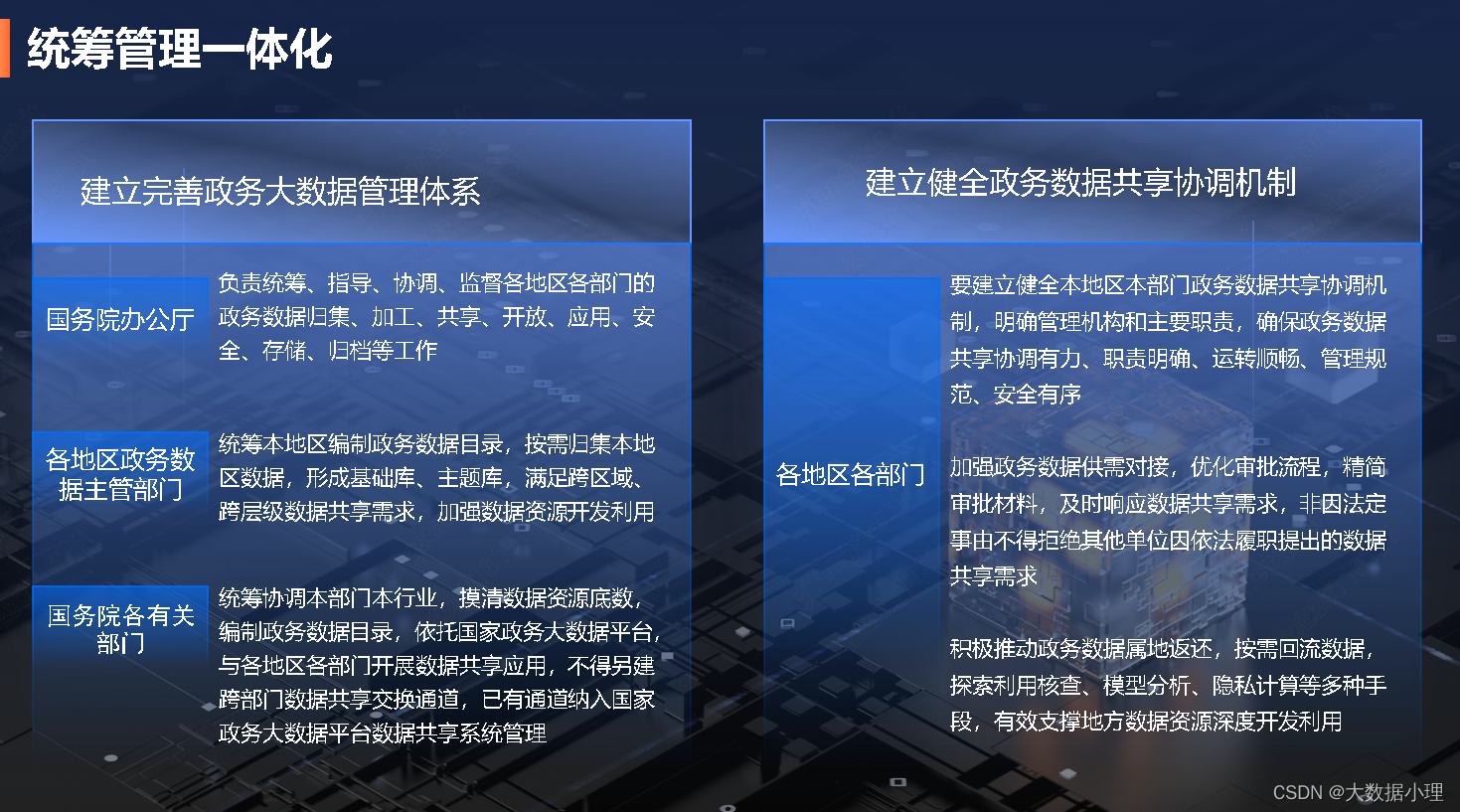 统筹管理一体化

建立完善政务大数据管理体系

国务院办公厅

负责统筹、指导、协调、监督各地区各部门的政务数据归集、加工、共享、开放、应用、安全、存储、归档等工作

各地区政务数据主管部门

统筹本地区编制政务数据目录，按需归集本地区数据，形成基础库、主题库，满足跨区域、跨层级数据共享需求，加强数据资源开发利用

国务院各有关部门

统筹协调本部门本行业，摸清数据资源底数，编制政务数据目录，依托国家政务大数据平台，与各地区各部门开展数据共享应用，不得另建跨部门数据共享交换通道，已有通道纳入国家政务大数据平台数据共享系统管理

建立健全政务数据共享协调机制

各地区各部门

要建立健全本地区本部门政务数据共享协调机制，明确管理机构和主要职责，确保政务数据共享协调有力、职责明确、运转顺畅、管理规范、安全有序

加强政务数据供需对接，优化审批流程，精简审批材料，及时响应数据共享需求，非因法定事由不得拒绝其他单位因依法履职提出的数据共享需求

积极推动政务数据属地返还，按需回流数据，探索利用核查、模型分析、隐私计算等多种手段，有效支撑地方数据资源深度开发利用

CSDN @大数据小理